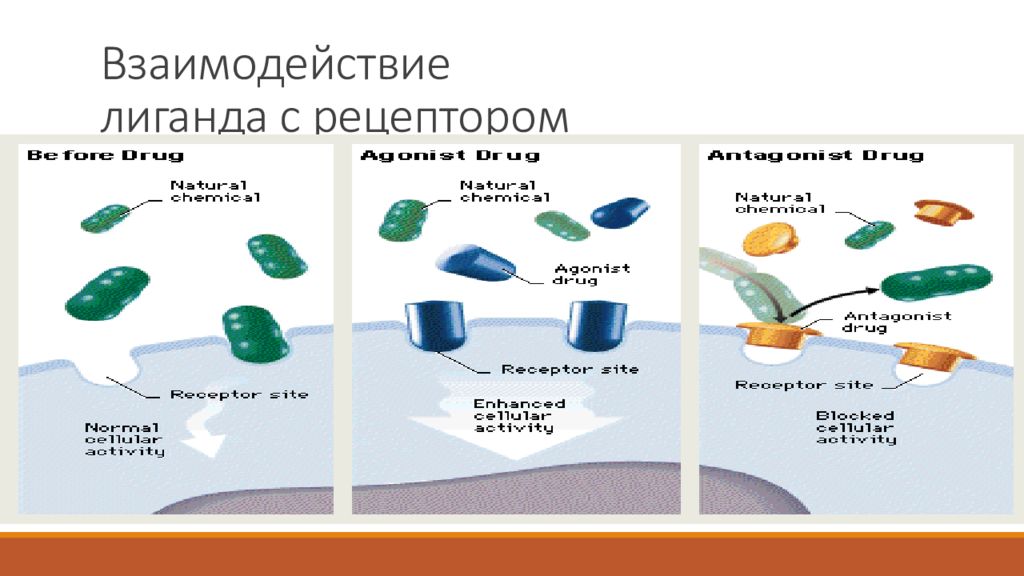 Взаимодействие лиганда с рецептором

Before Drug

Natural chemical

Receptor site

Normal cellular activity

Agonist Drug

Natural chemical

Agonist drug

Receptor site

Enhanced cellular activity

Antagonist Drug

Natural chemical

Antagonist drug

Receptor site

Blocked cellular activity